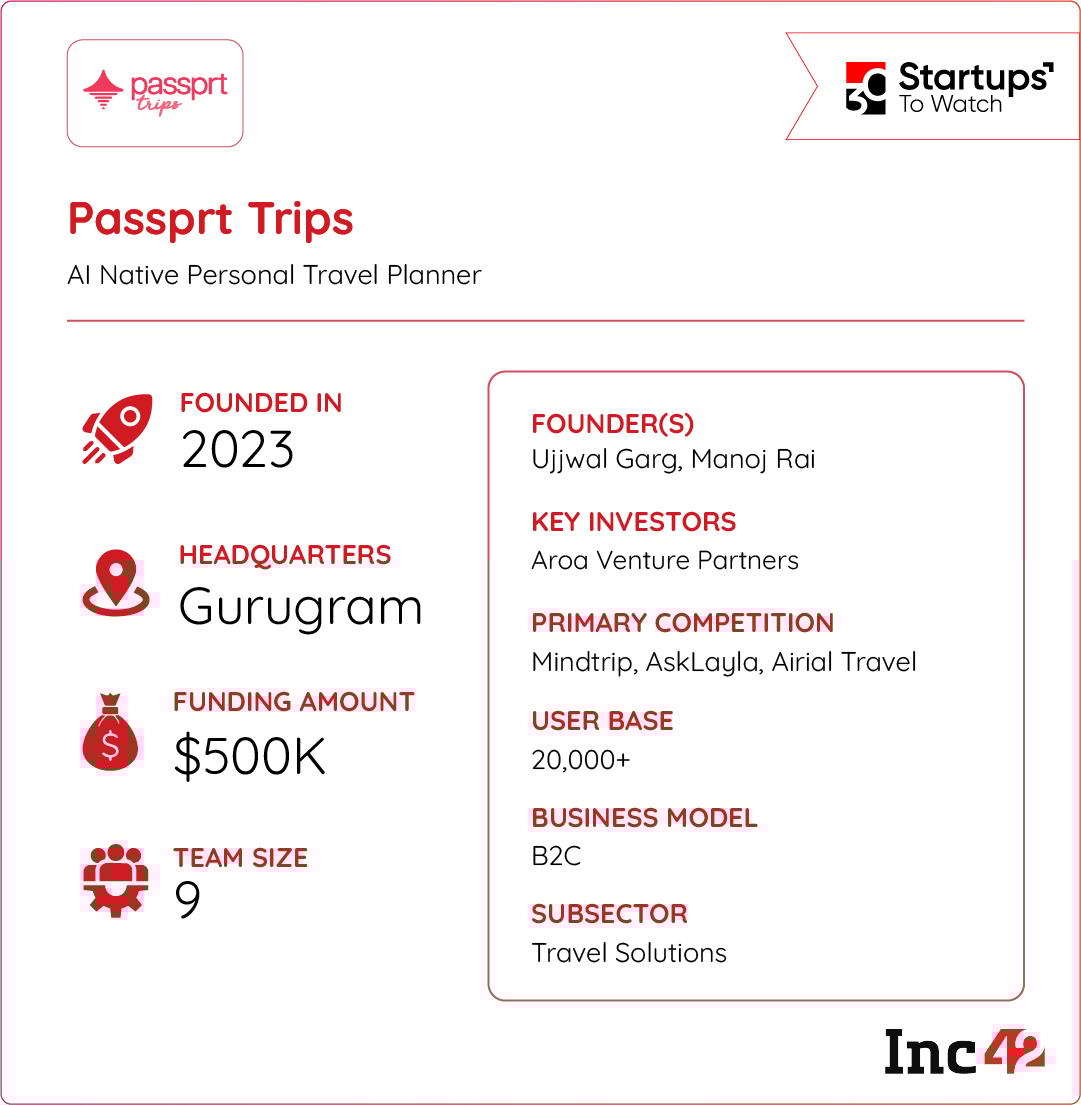 passprt trips

30 Startups To Watch

Passprt Trips

AI Native Personal Travel Planner

FOUNDED IN
2023

HEADQUARTERS
Gurugram

FUNDING AMOUNT
$500K

TEAM SIZE
9

FOUNDER(S)
Ujjwal Garg, Manoj Rai

KEY INVESTORS
Aroa Venture Partners

PRIMARY COMPETITION
Mindtrip, AskLayla, Airial Travel

USER BASE
20,000+

BUSINESS MODEL
B2C

SUBSECTOR
Travel Solutions

Inc42